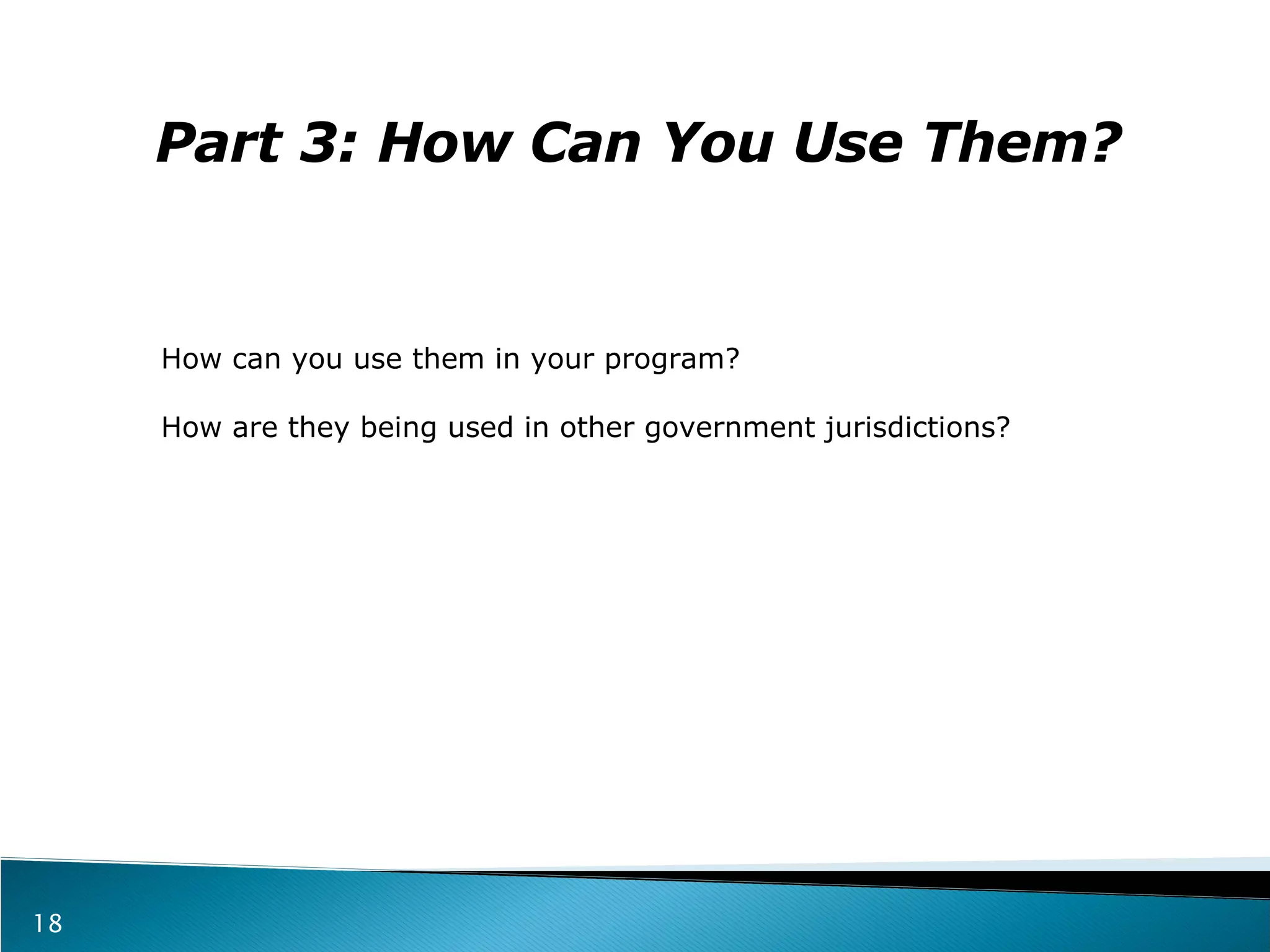 Part 3: How Can You Use Them?

How can you use them in your program?

How are they being used in other government jurisdictions?

18